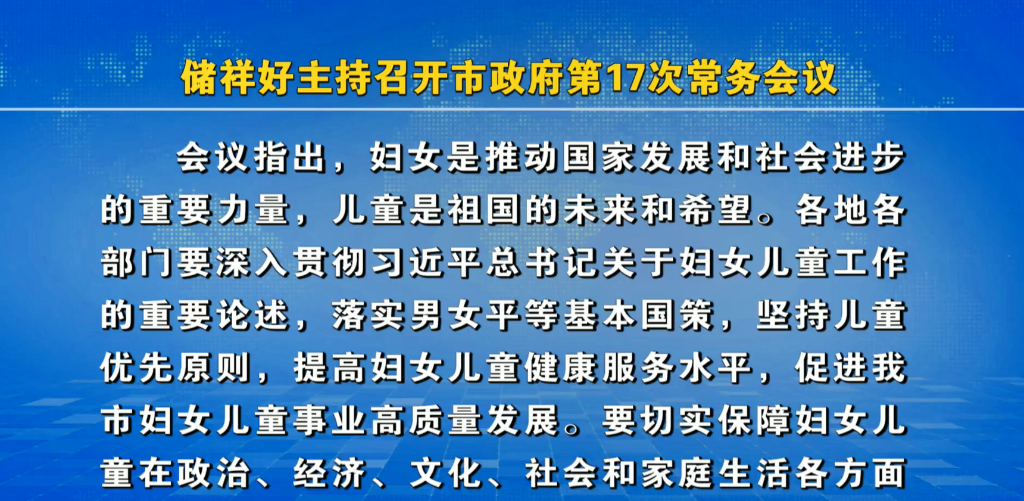 储祥好主持召开市政府第17次常务会议

会议指出，妇女是推动国家发展和社会进步的重要力量，儿童是祖国的未来和希望。各地各部门要深入贯彻习近平总书记关于妇女儿童工作的重要论述，落实男女平等基本国策，坚持儿童优先原则，提高妇女儿童健康服务水平，促进我市妇女儿童事业高质量发展。要切实保障妇女儿童在政治、经济、文化、社会和家庭生活各方面